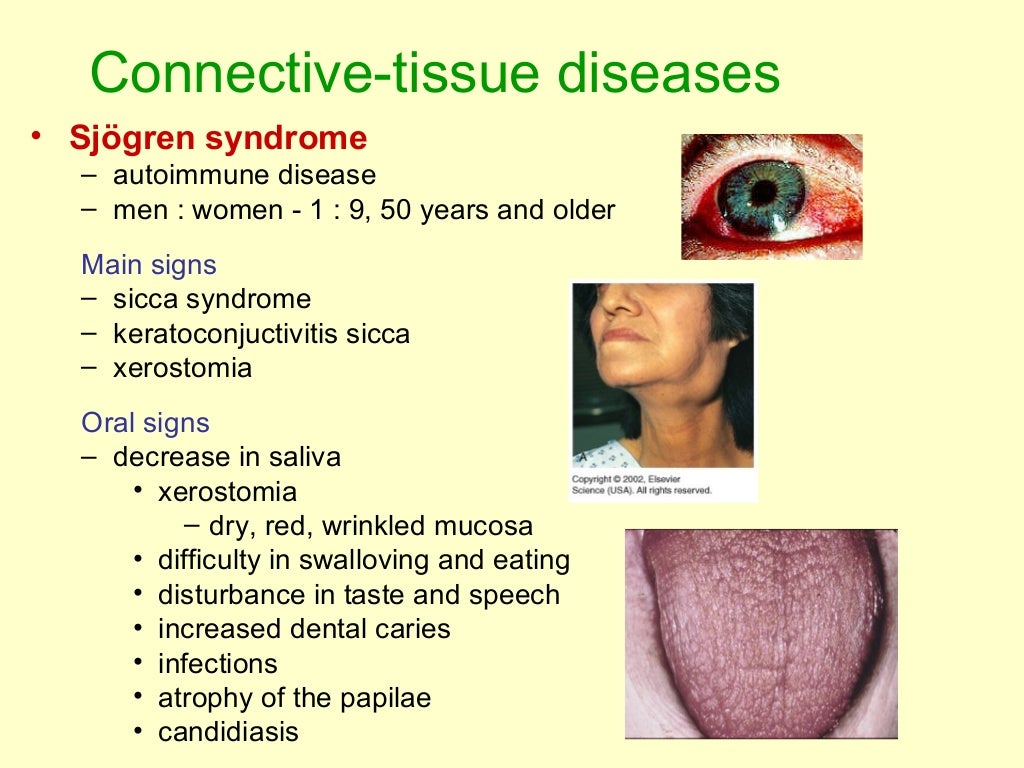 Connective-tissue diseases

• Sjögren syndrome
– autoimmune disease
– men : women - 1 : 9, 50 years and older

Main signs
– sicca syndrome
– keratoconjuctivitis sicca
– xerostomia

Oral signs
– decrease in saliva
• xerostomia
– dry, red, wrinkled mucosa
• difficulty in swalloving and eating
• disturbance in taste and speech
• increased dental caries
• infections
• atrophy of the papilae
• candidiasis

A
Copyright © 2002, Elsevier Science (USA). All rights reserved.